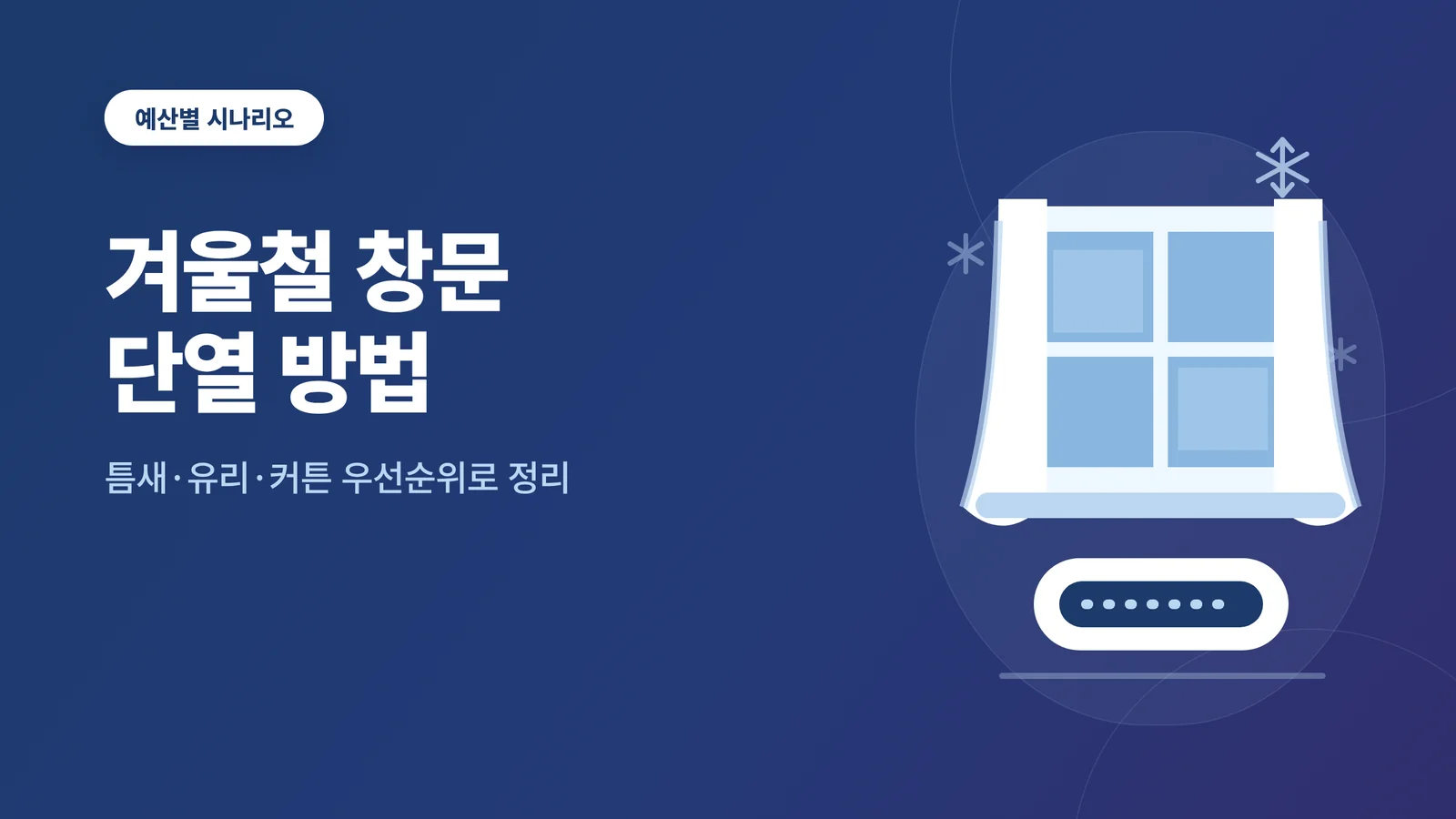 예산별 시나리오

겨울철 창문
단열 방법

틈새·유리·커튼 우선순위로 정리